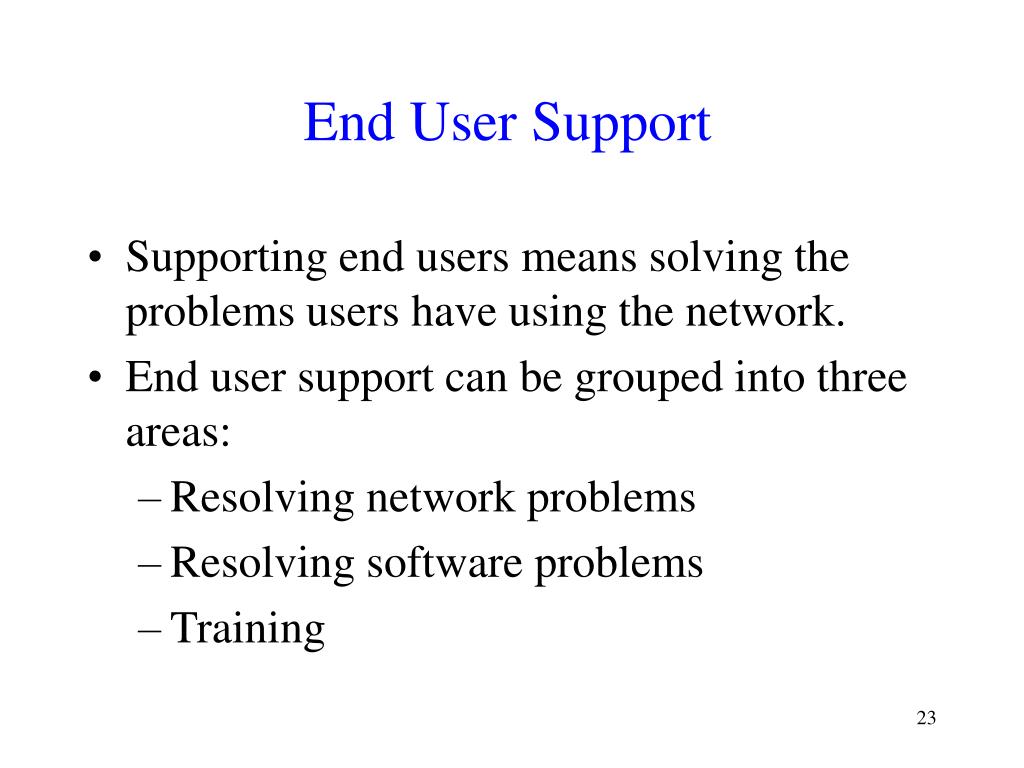 End User Support

• Supporting end users means solving the problems users have using the network.
• End user support can be grouped into three areas:
– Resolving network problems
– Resolving software problems
– Training

23